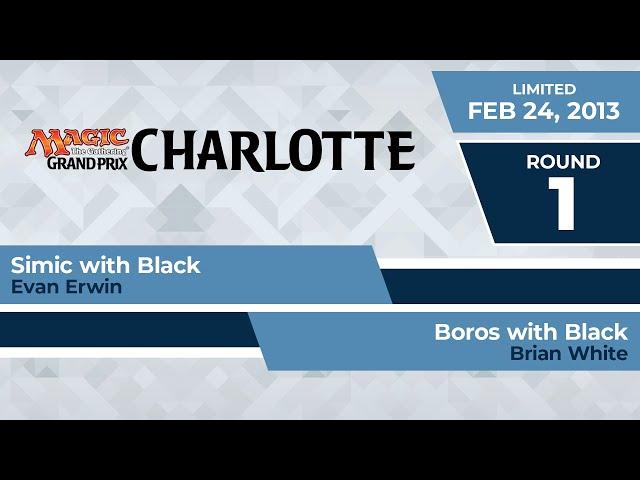 MAGIC The Gathering GRAND PRIX CHARLOTTE

LIMITED
FEB 24, 2013

ROUND
1

Simic with Black
Evan Erwin

Boros with Black
Brian White